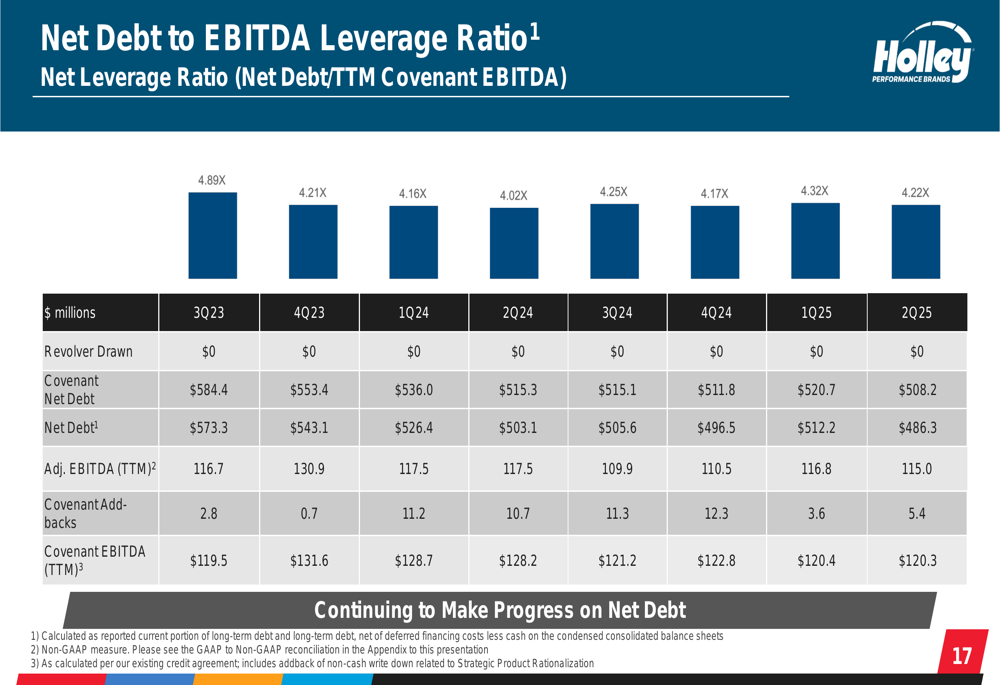 Net Debt to EBITDA Leverage Ratio$^1$
Net Leverage Ratio (Net Debt/TTM Covenant EBITDA)

Holley PERFORMANCE BRANDS

4.89X 4.21X 4.16X 4.02X 4.25X 4.17X 4.32X 4.22X

| $ millions | 3Q23 | 4Q23 | 1Q24 | 2Q24 | 3Q24 | 4Q24 | 1Q25 | 2Q25 |
|---|---|---|---|---|---|---|---|---|
| Revolver Drawn | $0 | $0 | $0 | $0 | $0 | $0 | $0 | $0 |
| Covenant Net Debt | $584.4 | $553.4 | $536.0 | $515.3 | $515.1 | $511.8 | $520.7 | $508.2 |
| Net Debt$^1$ | $573.3 | $543.1 | $526.4 | $503.1 | $505.6 | $496.5 | $512.2 | $486.3 |
| Adj. EBITDA (TTM)$^2$ | 116.7 | 130.9 | 117.5 | 117.5 | 109.9 | 110.5 | 116.8 | 115.0 |
| Covenant Add-backs | 2.8 | 0.7 | 11.2 | 10.7 | 11.3 | 12.3 | 3.6 | 5.4 |
| Covenant EBITDA (TTM)$^3$ | $119.5 | $131.6 | $128.7 | $128.2 | $121.2 | $122.8 | $120.4 | $120.3 |

Continuing to Make Progress on Net Debt

1) Calculated as reported current portion of long-term debt and long-term debt, net of deferred financing costs less cash on the condensed consolidated balance sheets
2) Non-GAAP measure. Please see the GAAP to Non-GAAP reconciliation in the Appendix to this presentation
3) As calculated per our existing credit agreement; includes addback of non-cash write down related to Strategic Product Rationalization

17